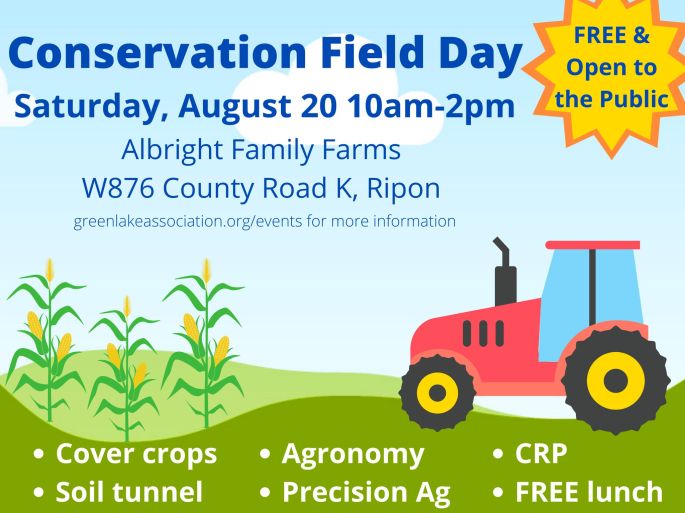 Conservation Field Day

FREE & Open to the Public

Saturday, August 20 10am-2pm

Albright Family Farms
W876 County Road K, Ripon

greenlakeassociation.org/events for more information

• Cover crops
• Soil tunnel

• Agronomy
• Precision Ag

• CRP
• FREE lunch